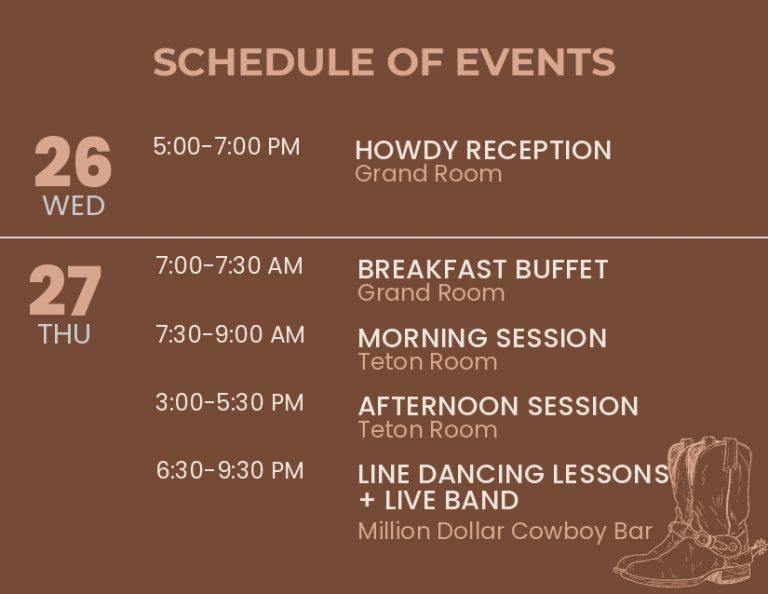 SCHEDULE OF EVENTS

26
WED

5:00-7:00 PM
HOWDY RECEPTION
Grand Room

27
THU

7:00-7:30 AM
BREAKFAST BUFFET
Grand Room

7:30-9:00 AM
MORNING SESSION
Teton Room

3:00-5:30 PM
AFTERNOON SESSION
Teton Room

6:30-9:30 PM
LINE DANCING LESSONS + LIVE BAND
Million Dollar Cowboy Bar